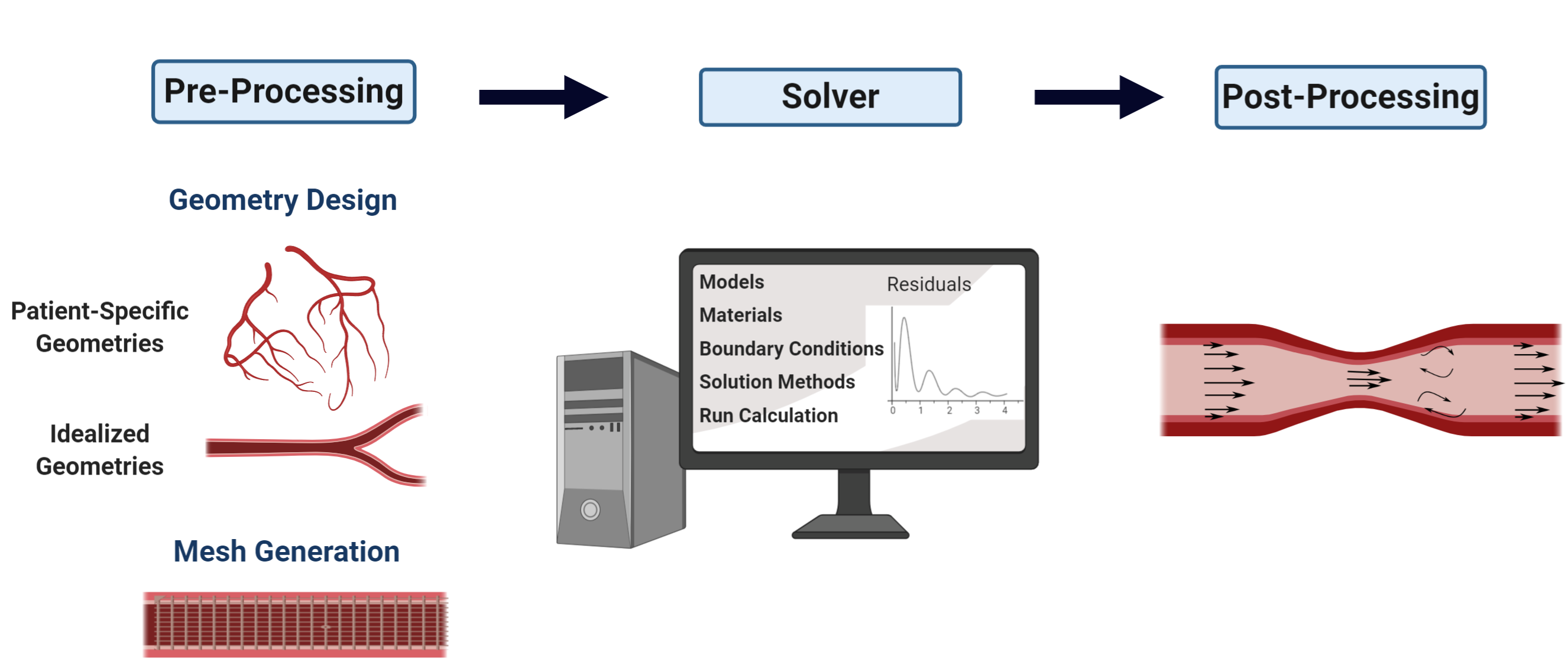 Pre-Processing

Solver

Post-Processing

Geometry Design

Patient-Specific Geometries

Idealized Geometries

Mesh Generation

Models
Materials
Boundary Conditions
Solution Methods
Run Calculation

Residuals

0 1 2 3 4